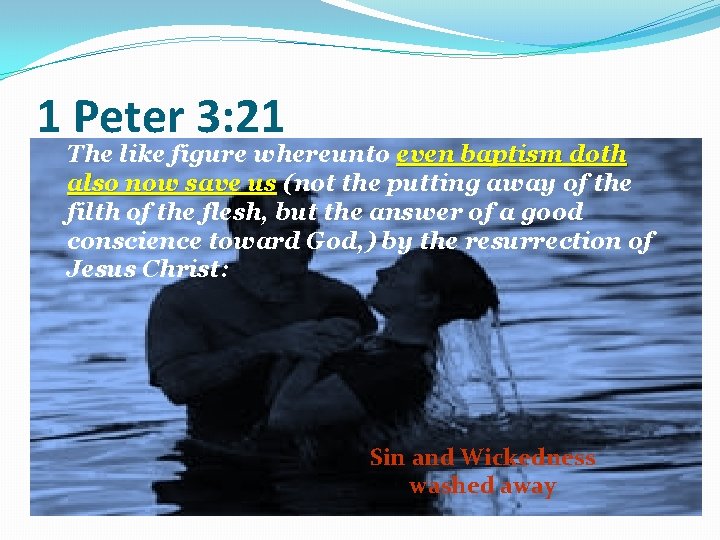 1 Peter 3:21

The like figure whereunto even baptism doth also now save us (not the putting away of the filth of the flesh, but the answer of a good conscience toward God,) by the resurrection of Jesus Christ:

Sin and Wickedness washed away